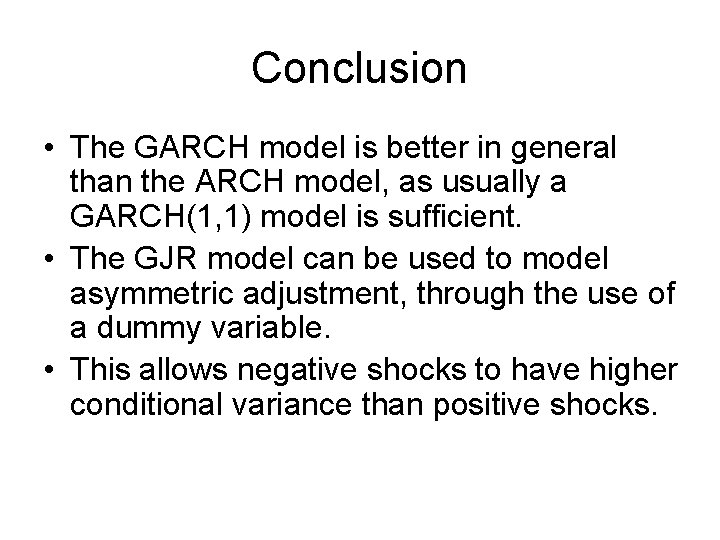 Conclusion

• The GARCH model is better in general than the ARCH model, as usually a GARCH(1,1) model is sufficient.
• The GJR model can be used to model asymmetric adjustment, through the use of a dummy variable.
• This allows negative shocks to have higher conditional variance than positive shocks.